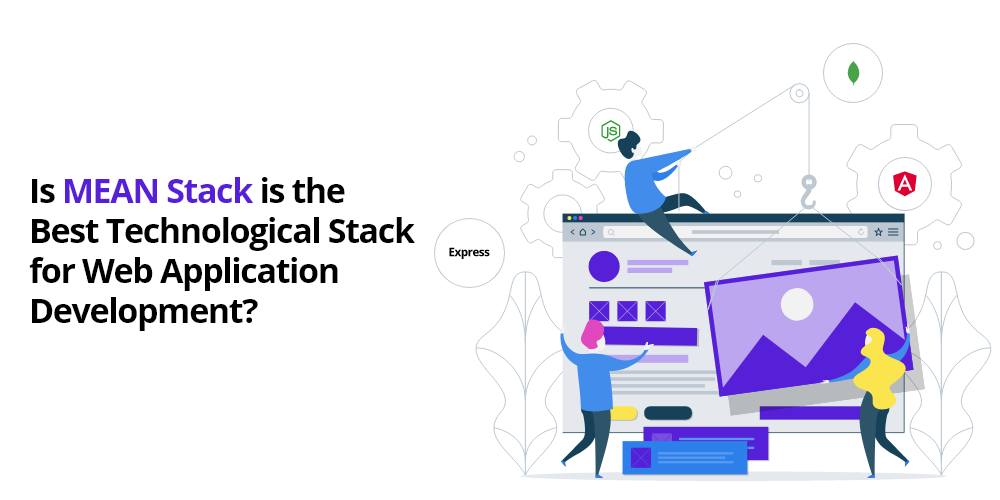 Is MEAN Stack is the Best Technological Stack for Web Application Development?

JS

A

Express